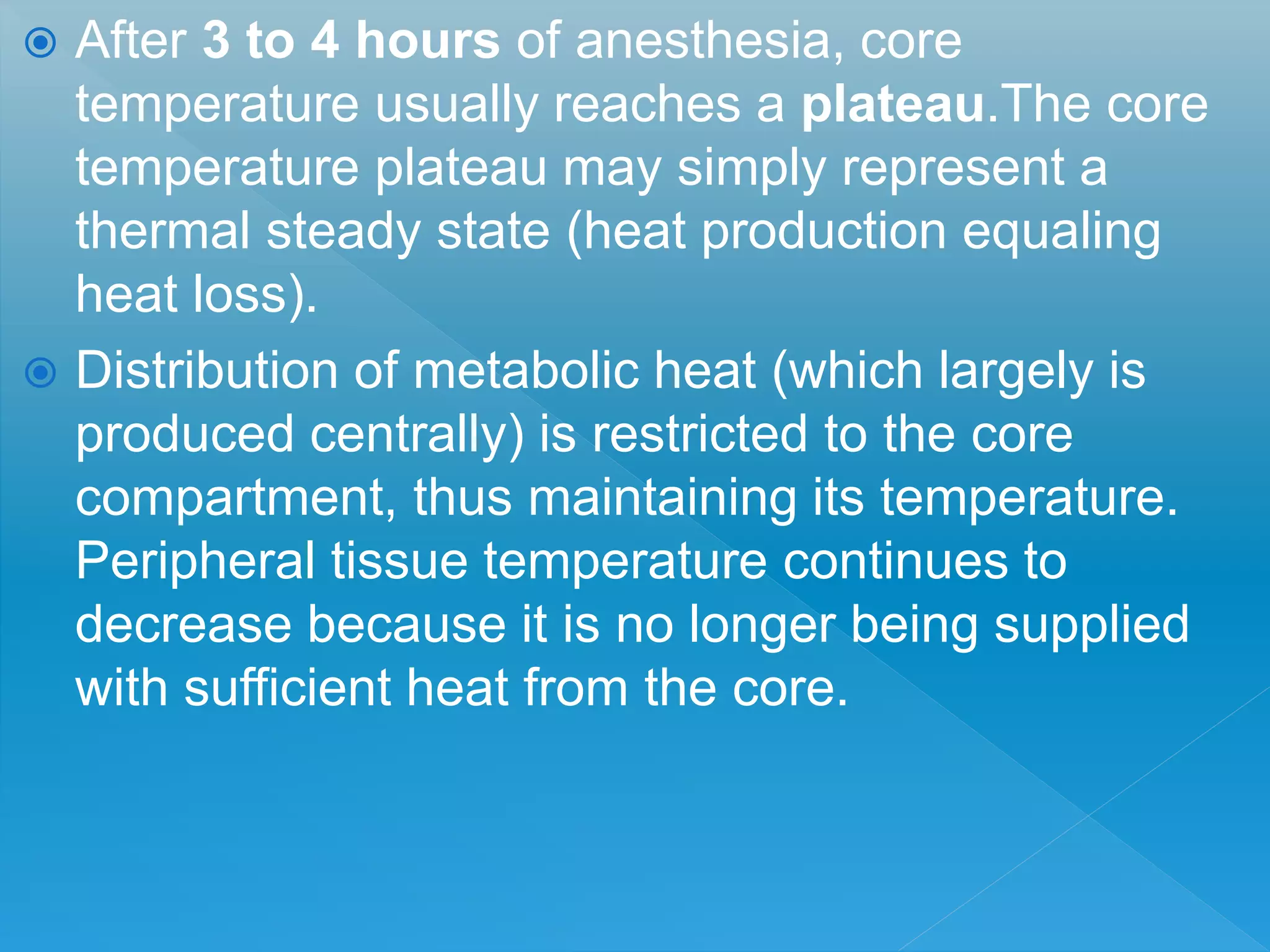 After 3 to 4 hours of anesthesia, core temperature usually reaches a plateau.The core temperature plateau may simply represent a thermal steady state (heat production equaling heat loss).

Distribution of metabolic heat (which largely is produced centrally) is restricted to the core compartment, thus maintaining its temperature. Peripheral tissue temperature continues to decrease because it is no longer being supplied with sufficient heat from the core.